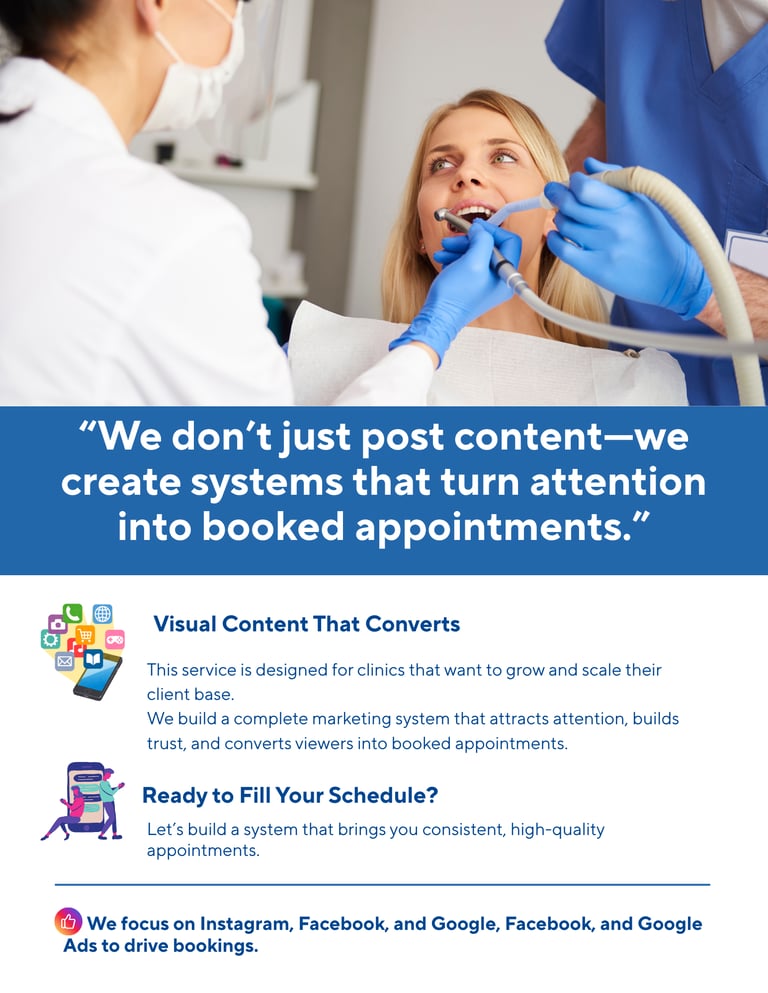 “We don’t just post content—we create systems that turn attention into booked appointments.”

Visual Content That Converts

This service is designed for clinics that want to grow and scale their client base.
We build a complete marketing system that attracts attention, builds trust, and converts viewers into booked appointments.

Ready to Fill Your Schedule?

Let’s build a system that brings you consistent, high-quality appointments.

We focus on Instagram, Facebook, and Google, Facebook, and Google Ads to drive bookings.